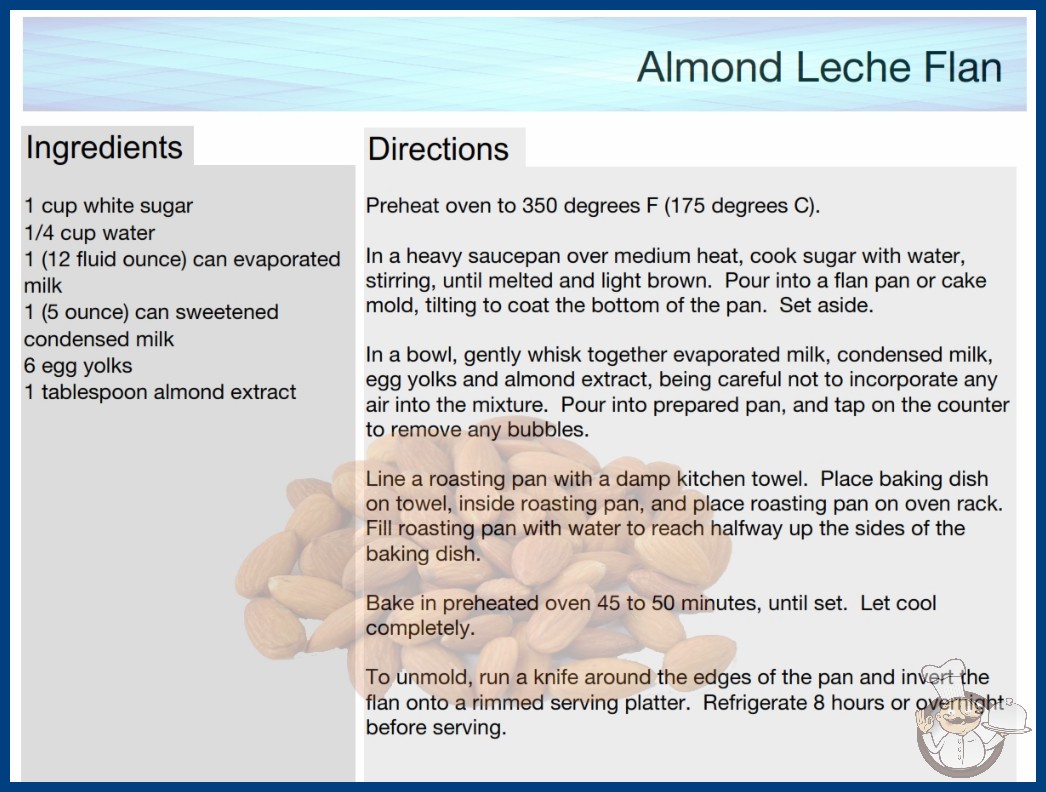 Almond Leche Flan

Ingredients

1 cup white sugar
1/4 cup water
1 (12 fluid ounce) can evaporated milk
1 (5 ounce) can sweetened condensed milk
6 egg yolks
1 tablespoon almond extract

Directions

Preheat oven to 350 degrees F (175 degrees C).

In a heavy saucepan over medium heat, cook sugar with water, stirring, until melted and light brown. Pour into a flan pan or cake mold, tilting to coat the bottom of the pan. Set aside.

In a bowl, gently whisk together evaporated milk, condensed milk, egg yolks and almond extract, being careful not to incorporate any air into the mixture. Pour into prepared pan, and tap on the counter to remove any bubbles.

Line a roasting pan with a damp kitchen towel. Place baking dish on towel, inside roasting pan, and place roasting pan on oven rack. Fill roasting pan with water to reach halfway up the sides of the baking dish.

Bake in preheated oven 45 to 50 minutes, until set. Let cool completely.

To unmold, run a knife around the edges of the pan and invert the flan onto a rimmed serving platter. Refrigerate 8 hours or overnight before serving.